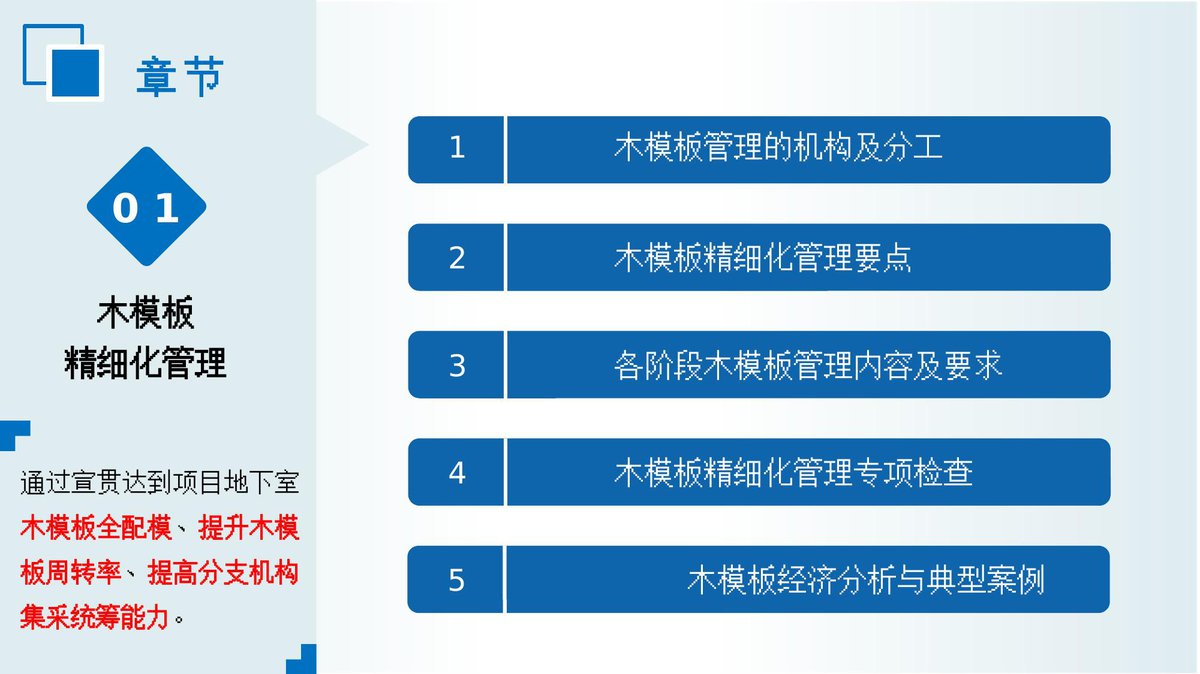 章节

01

木模板
精细化管理

通过宣贯达到项目地下室木模板全配模、提升木模板周转率、提高分支机构集采统筹能力。

1 木模板管理的机构及分工

2 木模板精细化管理要点

3 各阶段木模板管理内容及要求

4 木模板精细化管理专项检查

5 木模板经济分析与典型案例